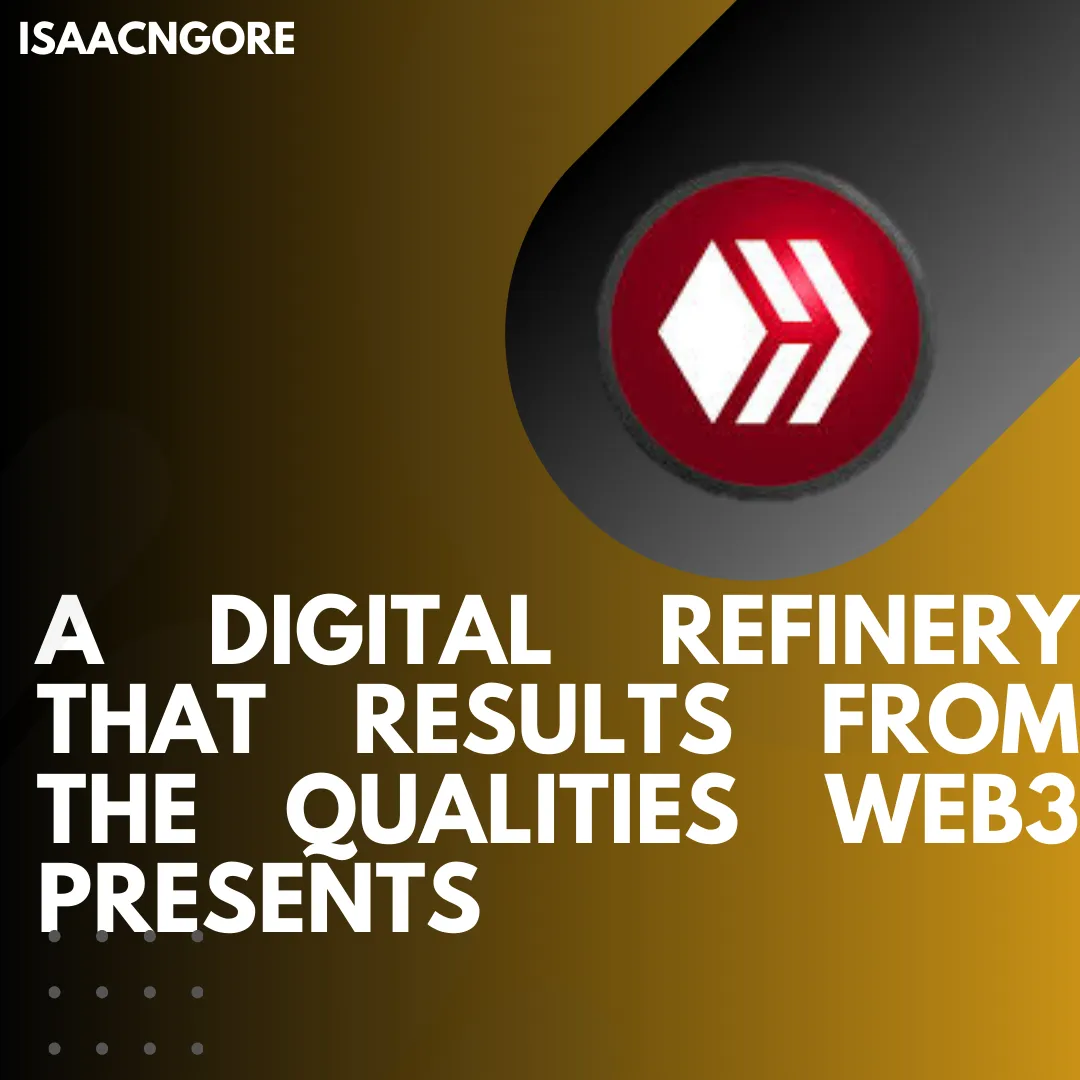 ISAACNGORE

A DIGITAL REFINERY THAT RESULTS FROM THE QUALITIES WEB3 PRESENTS